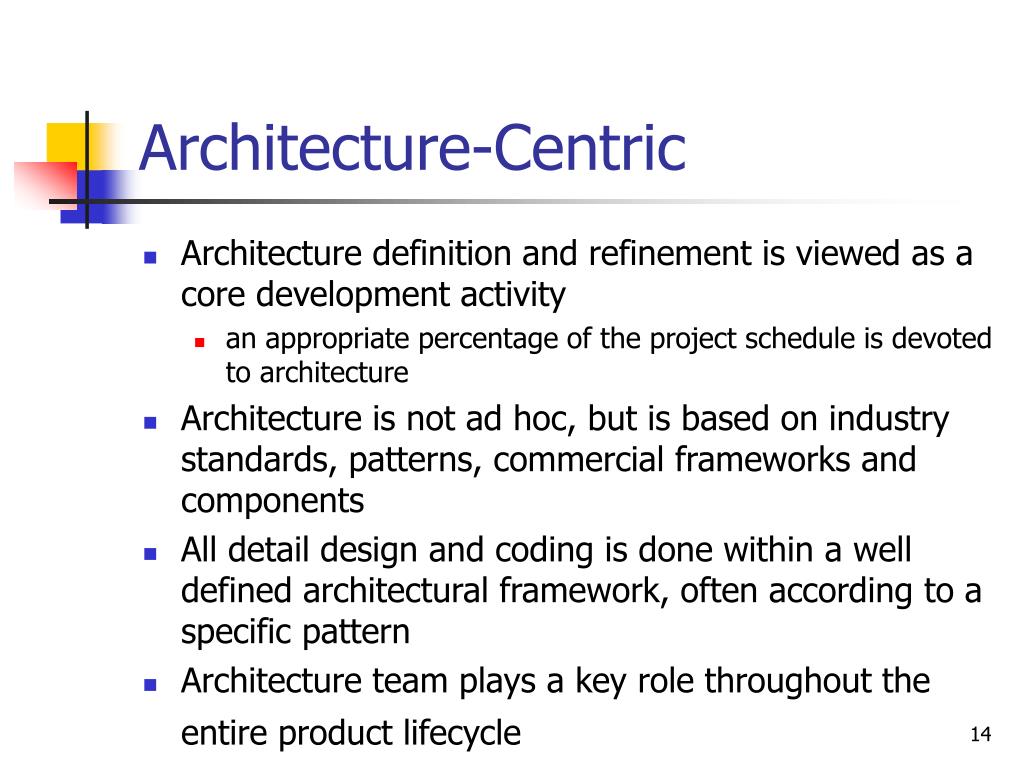 Architecture-Centric

- Architecture definition and refinement is viewed as a core development activity
  - an appropriate percentage of the project schedule is devoted to architecture
- Architecture is not ad hoc, but is based on industry standards, patterns, commercial frameworks and components
- All detail design and coding is done within a well defined architectural framework, often according to a specific pattern
- Architecture team plays a key role throughout the entire product lifecycle

14